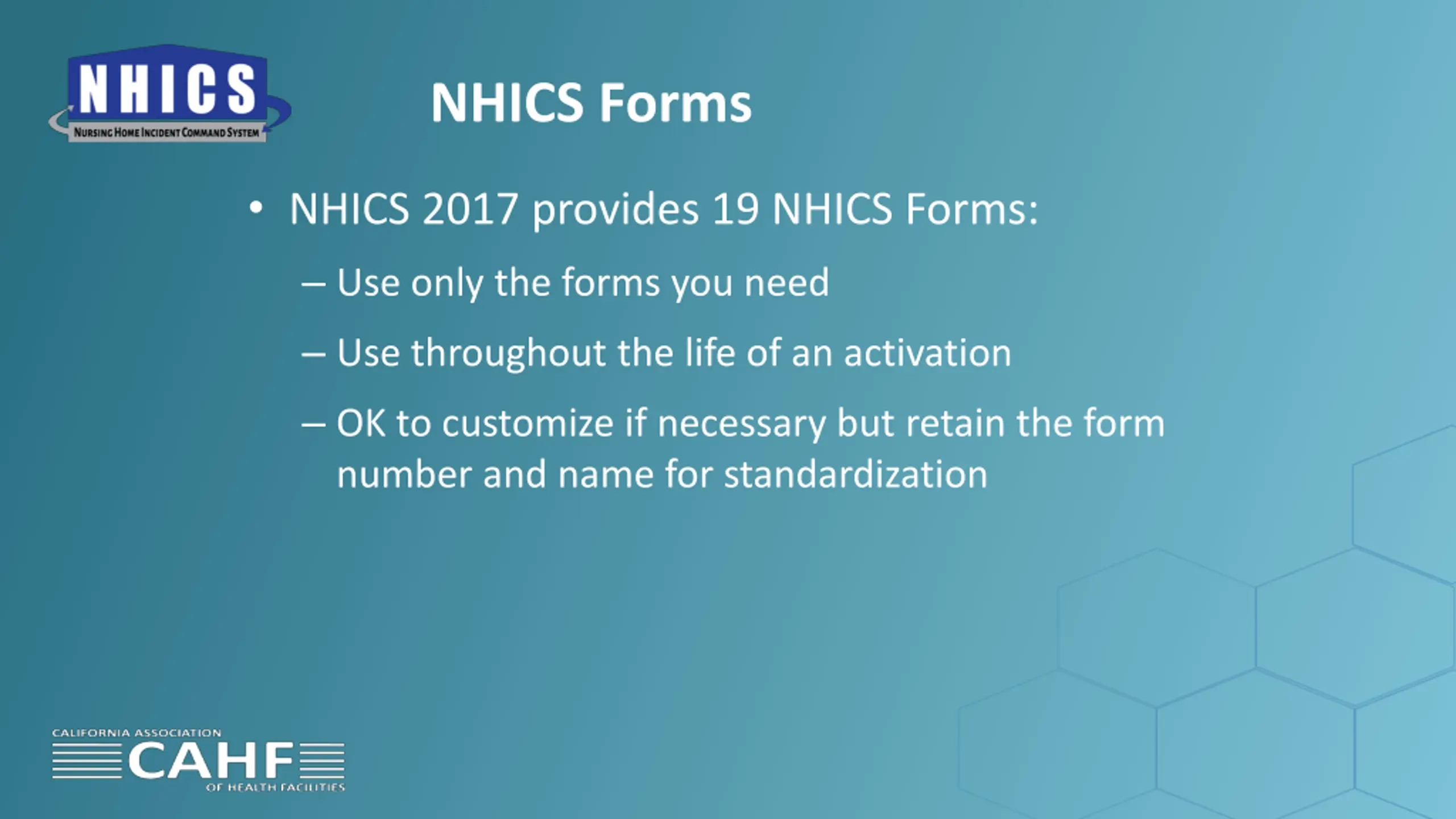 NHICS
NURSING HOME INCIDENT COMMAND SYSTEM

NHICS Forms

• NHICS 2017 provides 19 NHICS Forms:

– Use only the forms you need

– Use throughout the life of an activation

– OK to customize if necessary but retain the form number and name for standardization

CALIFORNIA ASSOCIATION
CAHF
OF HEALTH FACILITIES